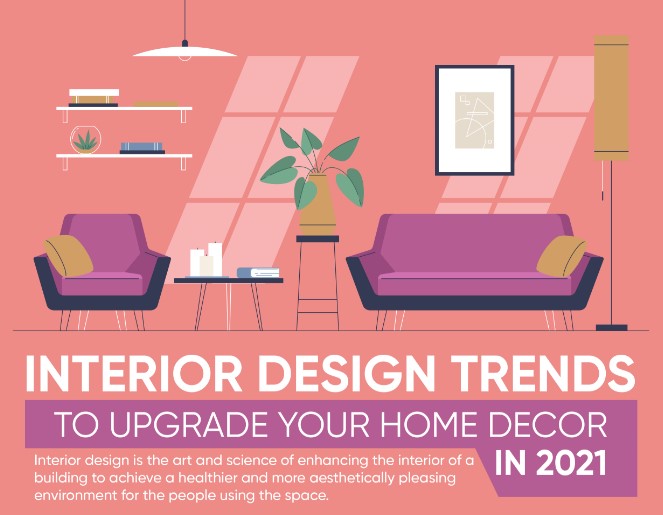 INTERIOR DESIGN TRENDS

TO UPGRADE YOUR HOME DECOR IN 2021

Interior design is the art and science of enhancing the interior of a building to achieve a healthier and more aesthetically pleasing environment for the people using the space.